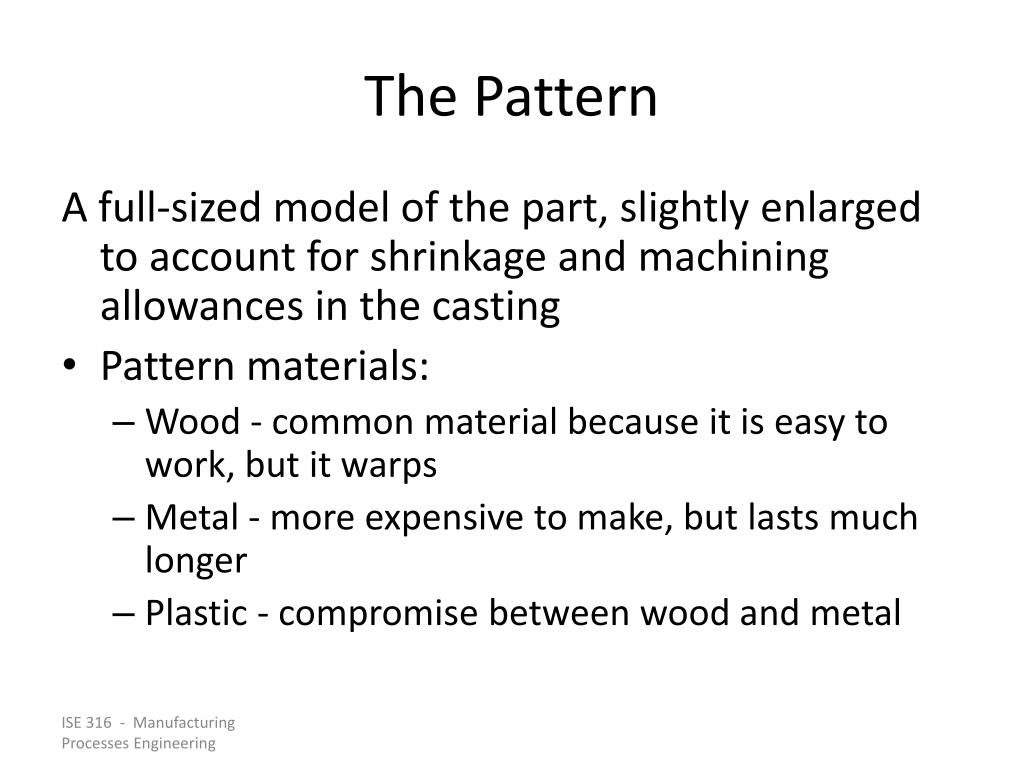 The Pattern

A full-sized model of the part, slightly enlarged to account for shrinkage and machining allowances in the casting

• Pattern materials:
– Wood - common material because it is easy to work, but it warps
– Metal - more expensive to make, but lasts much longer
– Plastic - compromise between wood and metal

ISE 316 - Manufacturing Processes Engineering